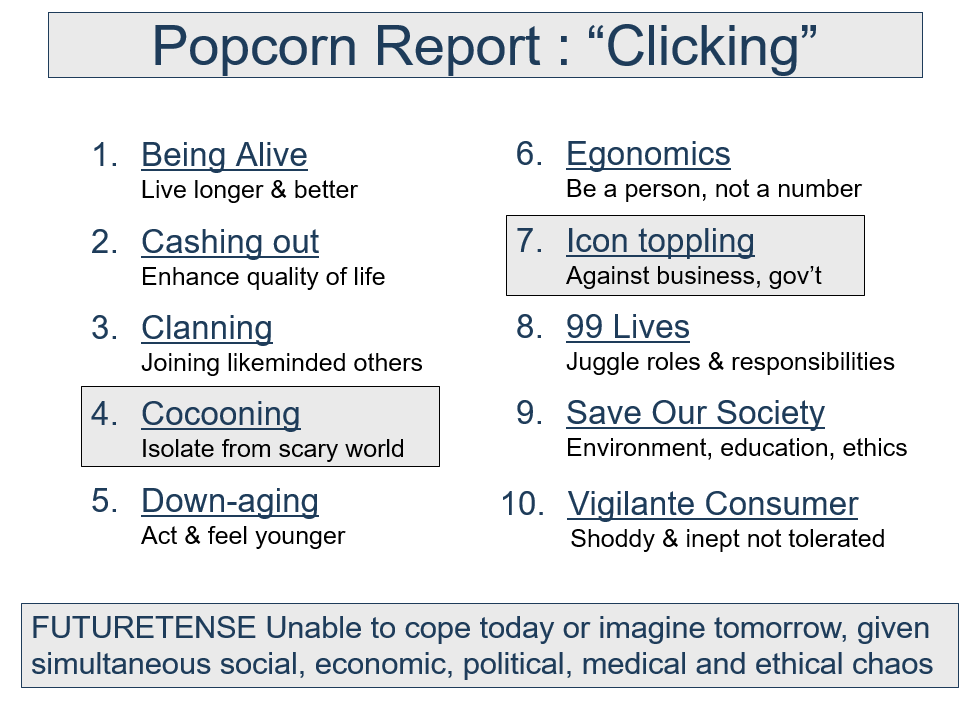 Popcorn Report : “Clicking”

1. Being Alive
Live longer & better

2. Cashing out
Enhance quality of life

3. Clanning
Joining likeminded others

4. Cocooning
Isolate from scary world

5. Down-aging
Act & feel younger

6. Egonomics
Be a person, not a number

7. Icon toppling
Against business, gov’t

8. 99 Lives
Juggle roles & responsibilities

9. Save Our Society
Environment, education, ethics

10. Vigilante Consumer
Shoddy & inept not tolerated

FUTURETENSE Unable to cope today or imagine tomorrow, given simultaneous social, economic, political, medical and ethical chaos